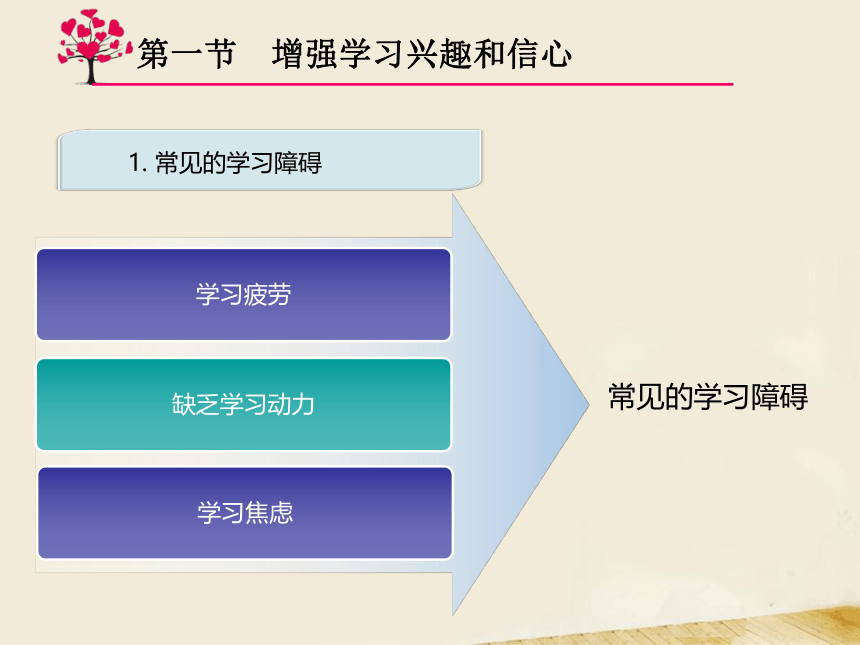 第一节　增强学习兴趣和信心

1. 常见的学习障碍

学习疲劳

缺乏学习动力

学习焦虑

常见的学习障碍